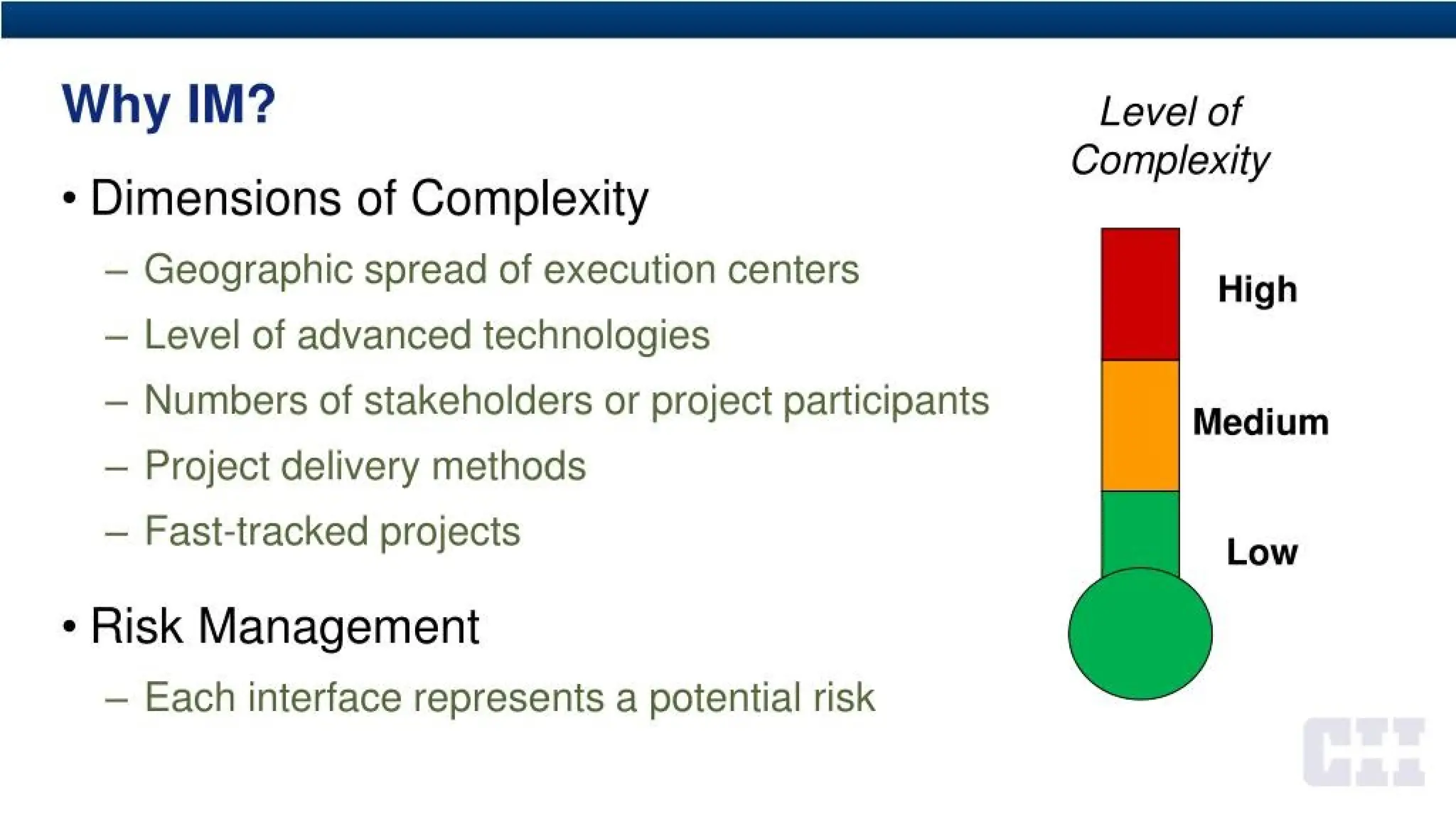 Why IM?

• Dimensions of Complexity
– Geographic spread of execution centers
– Level of advanced technologies
– Numbers of stakeholders or project participants
– Project delivery methods
– Fast-tracked projects

• Risk Management
– Each interface represents a potential risk

Level of Complexity

High

Medium

Low

CII